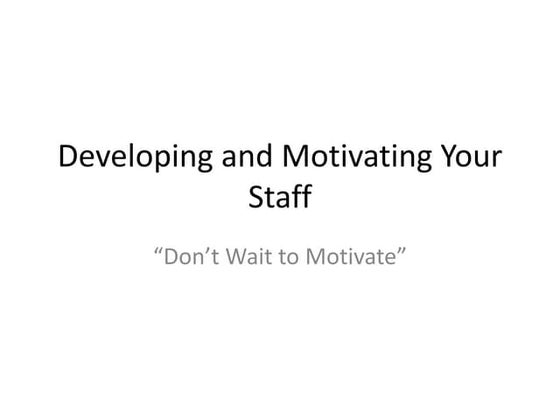 Developing and Motivating Your Staff

“Don’t Wait to Motivate”